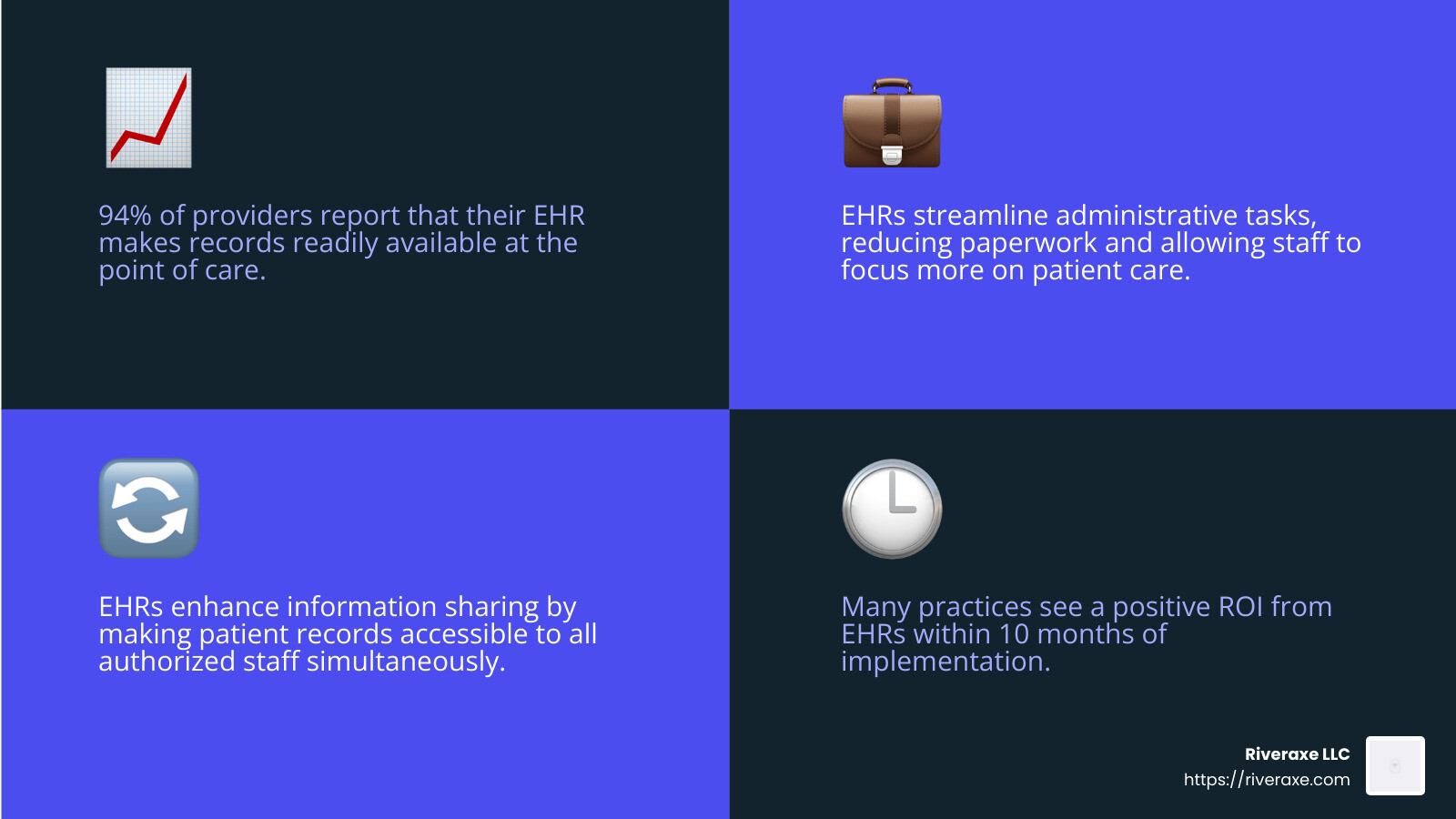 94% of providers report that their EHR makes records readily available at the point of care.

EHRs streamline administrative tasks, reducing paperwork and allowing staff to focus more on patient care.

EHRs enhance information sharing by making patient records accessible to all authorized staff simultaneously.

Many practices see a positive ROI from EHRs within 10 months of implementation.

Riveraxe LLC
https://riveraxe.com